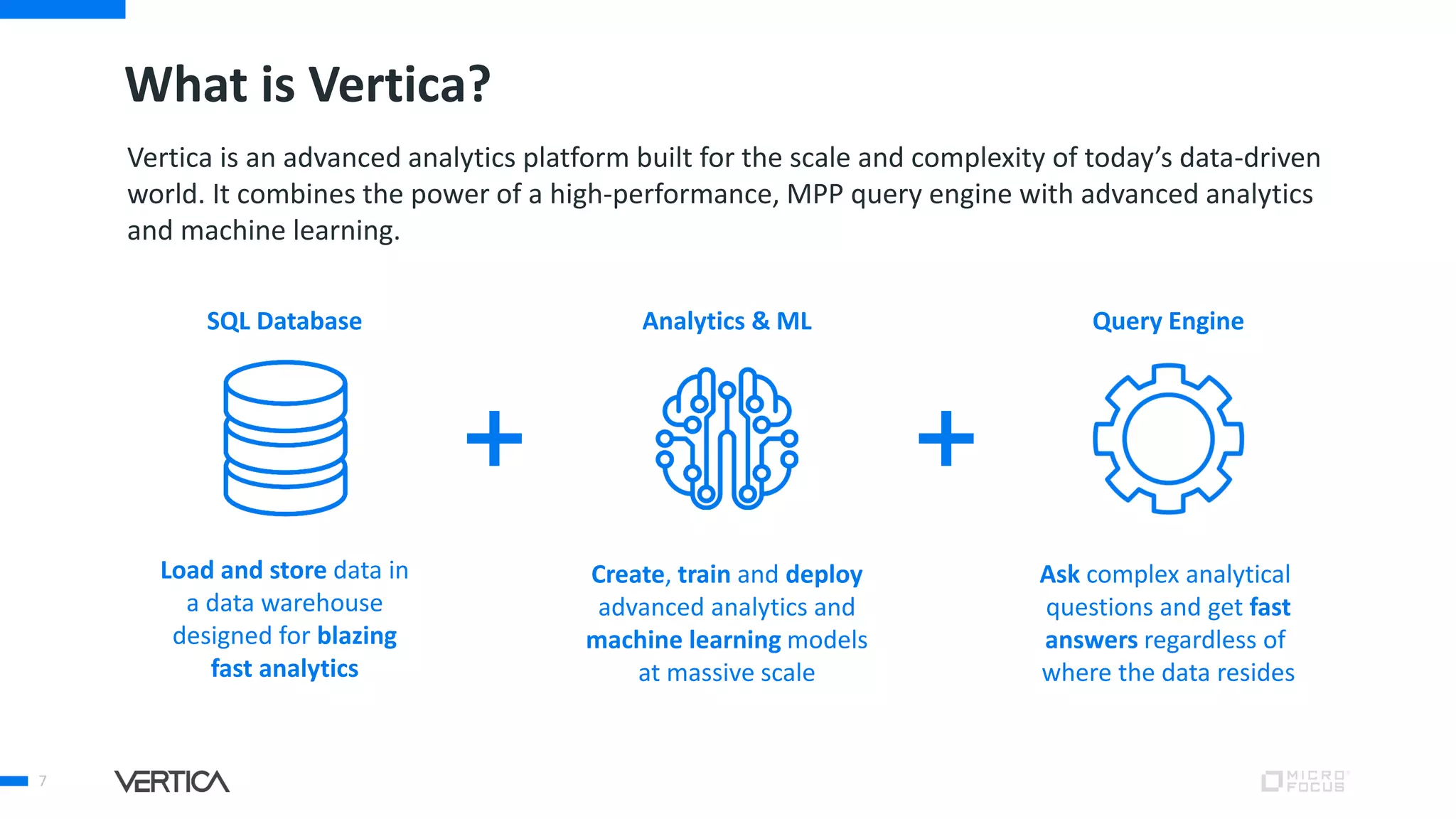 What is Vertica?

Vertica is an advanced analytics platform built for the scale and complexity of today's data-driven world. It combines the power of a high-performance, MPP query engine with advanced analytics and machine learning.

SQL Database

Load and store data in a data warehouse designed for blazing fast analytics

+

Analytics & ML

Create, train and deploy advanced analytics and machine learning models at massive scale

+

Query Engine

Ask complex analytical questions and get fast answers regardless of where the data resides

7

VERTICA

MICRO FOCUS